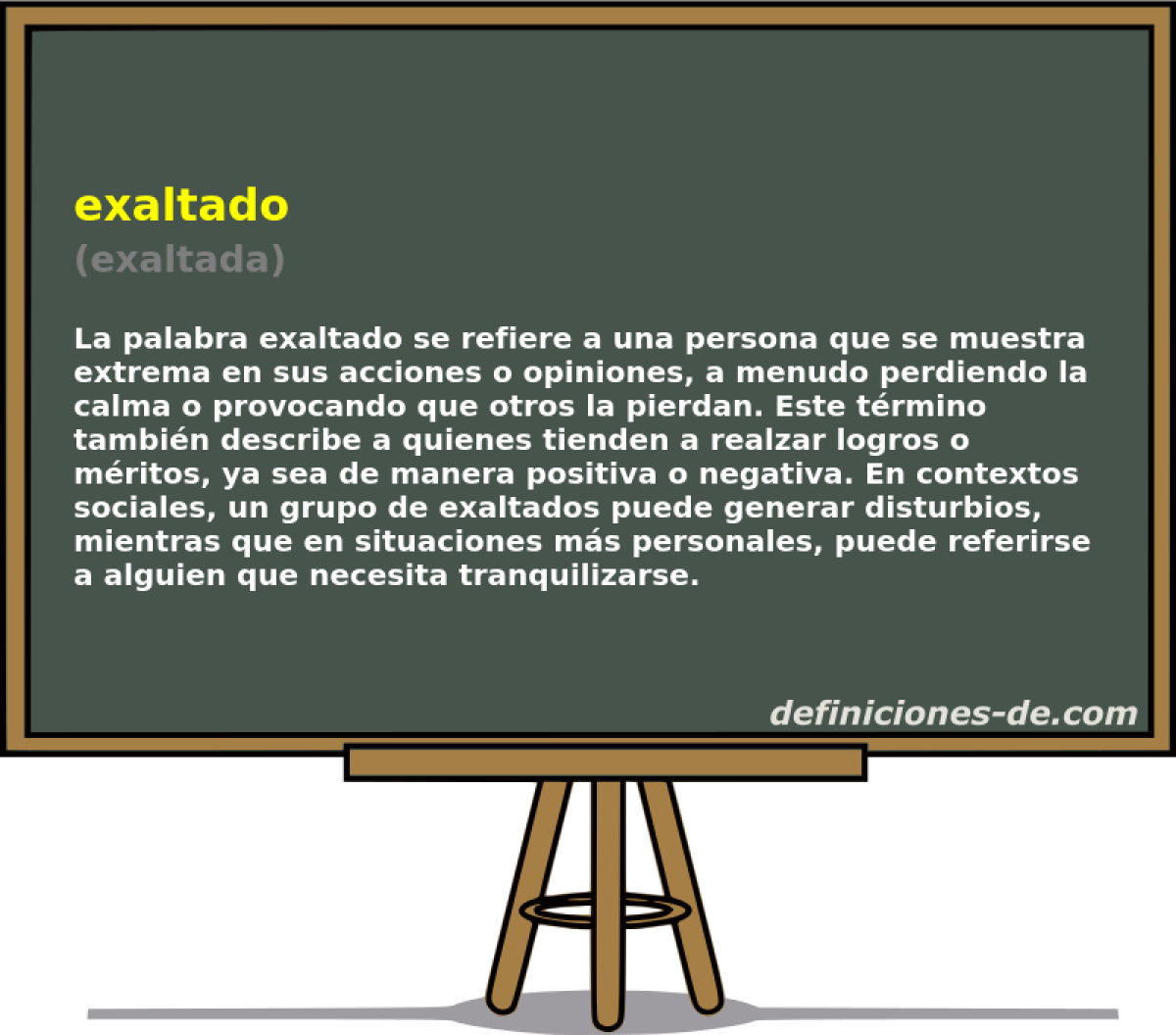 exaltado
(exaltada)

La palabra exaltado se refiere a una persona que se muestra extrema en sus acciones o opiniones, a menudo perdiendo la calma o provocando que otros la pierdan. Este término también describe a quienes tienden a realzar logros o méritos, ya sea de manera positiva o negativa. En contextos sociales, un grupo de exaltados puede generar disturbios, mientras que en situaciones más personales, puede referirse a alguien que necesita tranquilizarse.

definiciones-de.com